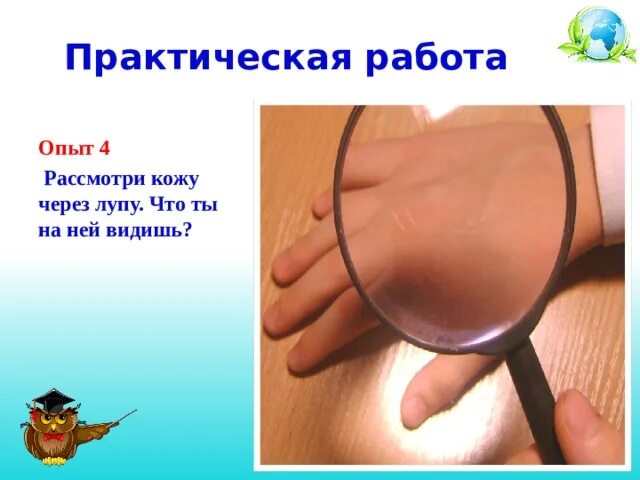 Практическая работа

Опыт 4

Рассмотри кожу через лупу. Что ты на ней видишь?